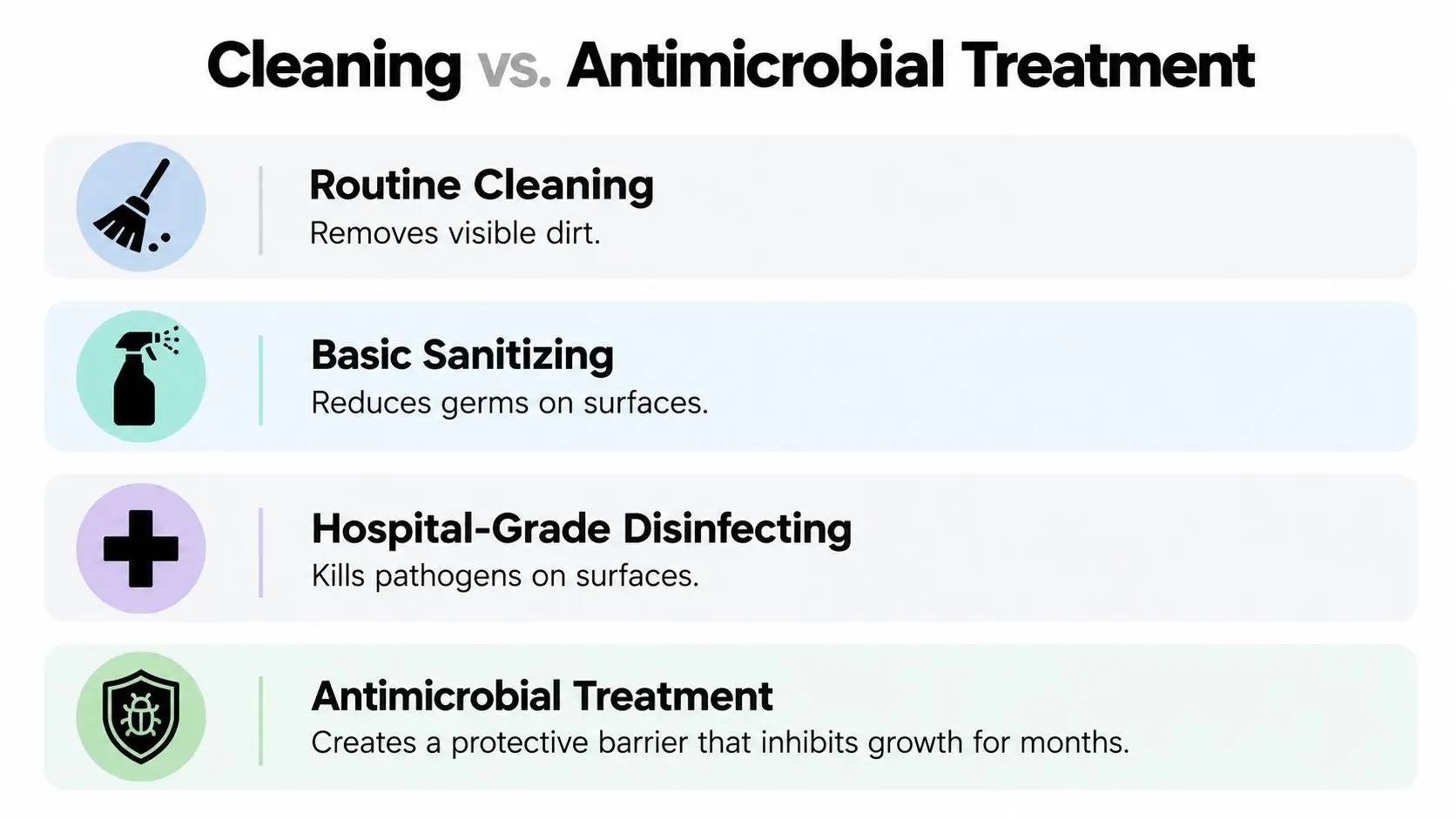 Cleaning vs. Antimicrobial Treatment

Routine Cleaning
Removes visible dirt.

Basic Sanitizing
Reduces germs on surfaces.

Hospital-Grade Disinfecting
Kills pathogens on surfaces.

Antimicrobial Treatment
Creates a protective barrier that inhibits growth for months.